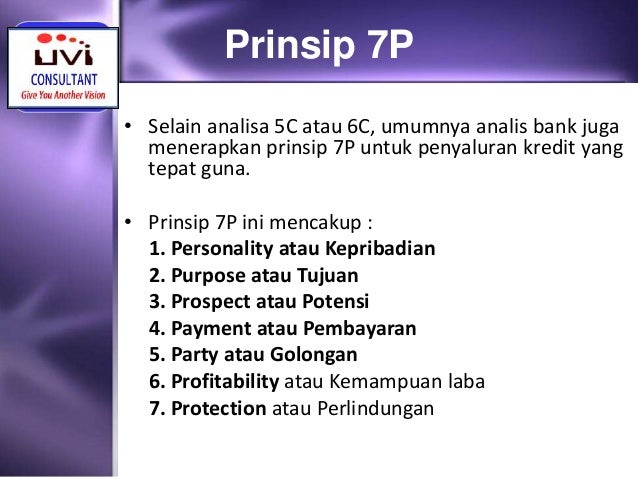 UVI
CONSULTANT
Give You Another Vision

Prinsip 7P

• Selain analisa 5C atau 6C, umumnya analis bank juga menerapkan prinsip 7P untuk penyaluran kredit yang tepat guna.

• Prinsip 7P ini mencakup :
1. Personality atau Kepribadian
2. Purpose atau Tujuan
3. Prospect atau Potensi
4. Payment atau Pembayaran
5. Party atau Golongan
6. Profitability atau Kemampuan laba
7. Protection atau Perlindungan